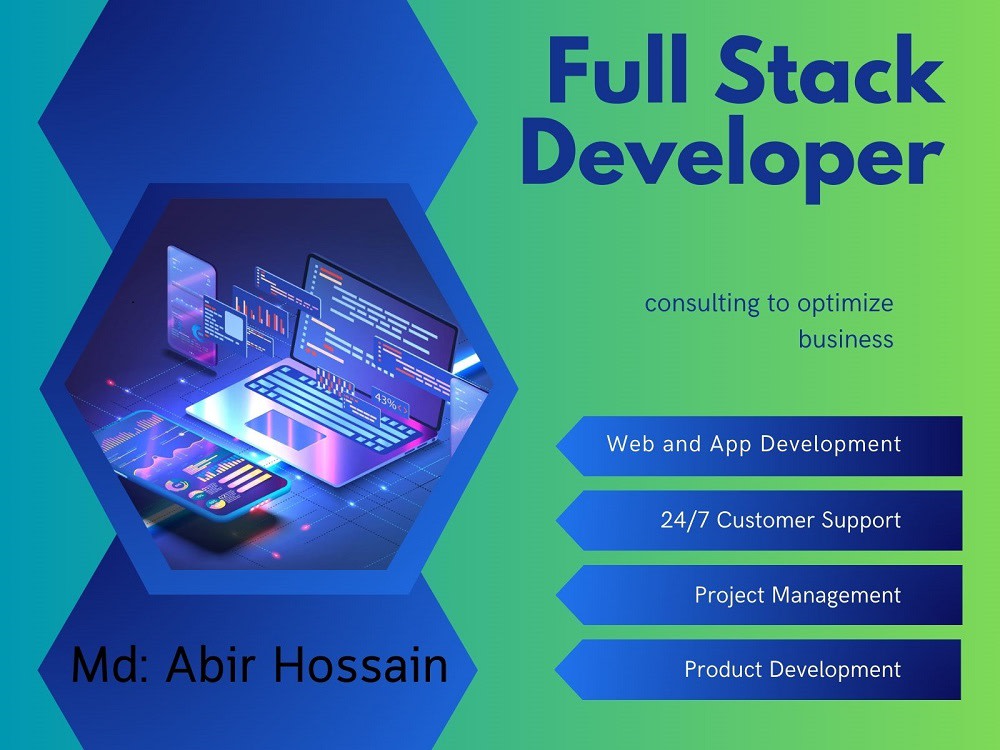 Full Stack Developer

consulting to optimize business

43%

Web and App Development

24/7 Customer Support

Project Management

Product Development

Md: Abir Hossain